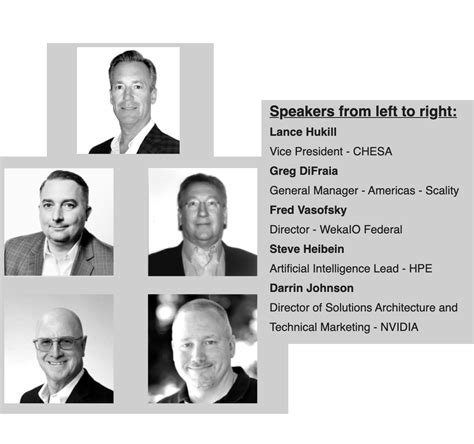 Speakers from left to right:
Lance Hukill
Vice President - CHESA
Greg DiFraia
General Manager - Americas - Scality
Fred Vasofsky
Director - WekaIO Federal
Steve Heibein
Artificial Intelligence Lead - HPE
Darrin Johnson
Director of Solutions Architecture and Technical Marketing - NVIDIA